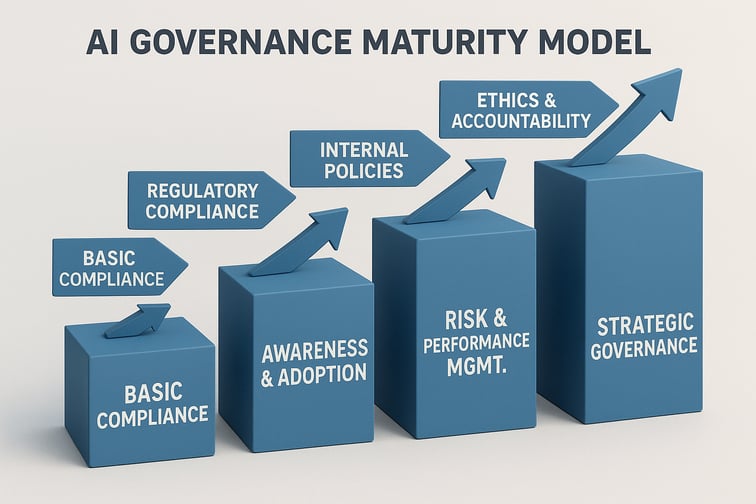 AI GOVERNANCE MATURITY MODEL

BASIC COMPLIANCE

REGULATORY COMPLIANCE

INTERNAL POLICIES

ETHICS & ACCOUNTABILITY

BASIC COMPLIANCE

AWARENESS & ADOPTION

RISK & PERFORMANCE MGMT.

STRATEGIC GOVERNANCE